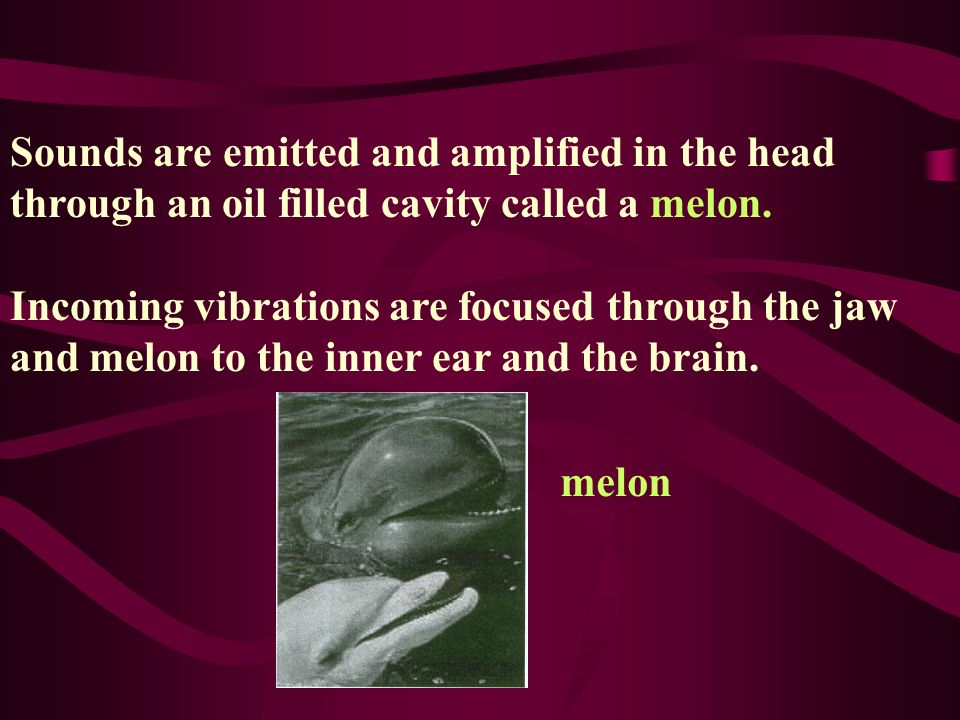 Sounds are emitted and amplified in the head through an oil filled cavity called a melon.

Incoming vibrations are focused through the jaw and melon to the inner ear and the brain.

melon